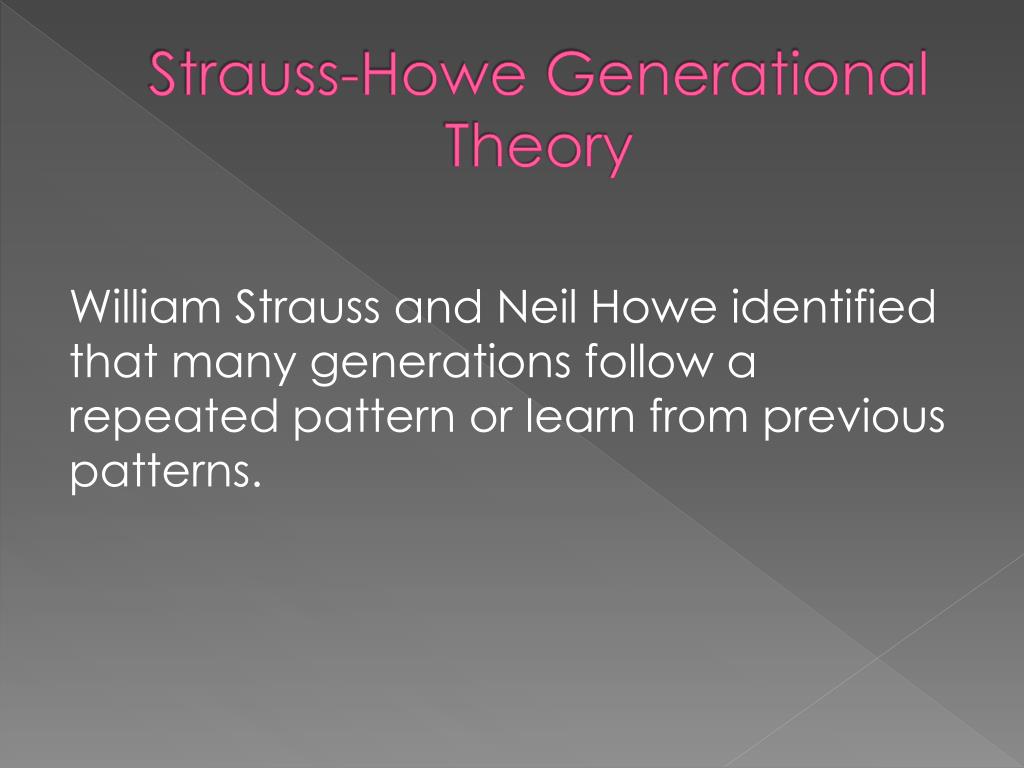 Strauss-Howe Generational Theory

William Strauss and Neil Howe identified that many generations follow a repeated pattern or learn from previous patterns.